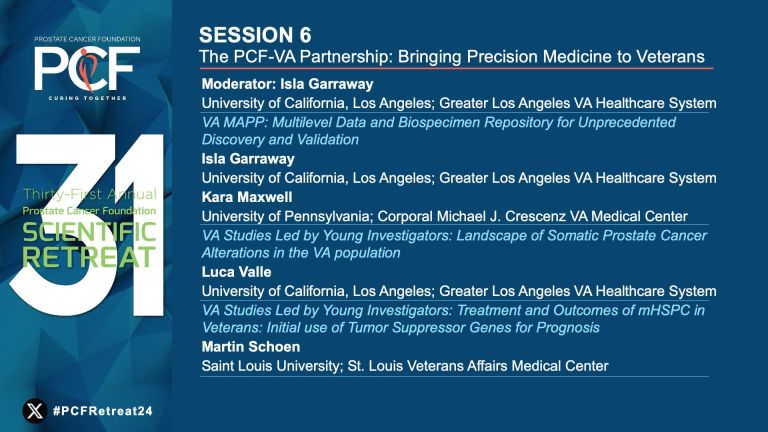 PROSTATE CANCER FOUNDATION
PCF
CURING TOGETHER

31
Thirty-First Annual
Prostate Cancer Foundation
SCIENTIFIC
RETREAT

#PCFRetreat24

SESSION 6
The PCF-VA Partnership: Bringing Precision Medicine to Veterans

Moderator: Isla Garraway
University of California, Los Angeles; Greater Los Angeles VA Healthcare System

VA MAPP: Multilevel Data and Biospecimen Repository for Unprecedented Discovery and Validation

Isla Garraway
University of California, Los Angeles; Greater Los Angeles VA Healthcare System

Kara Maxwell
University of Pennsylvania; Corporal Michael J. Crescenz VA Medical Center

VA Studies Led by Young Investigators: Landscape of Somatic Prostate Cancer Alterations in the VA population

Luca Valle
University of California, Los Angeles; Greater Los Angeles VA Healthcare System

VA Studies Led by Young Investigators: Treatment and Outcomes of mHSPC in Veterans: Initial use of Tumor Suppressor Genes for Prognosis

Martin Schoen
Saint Louis University; St. Louis Veterans Affairs Medical Center